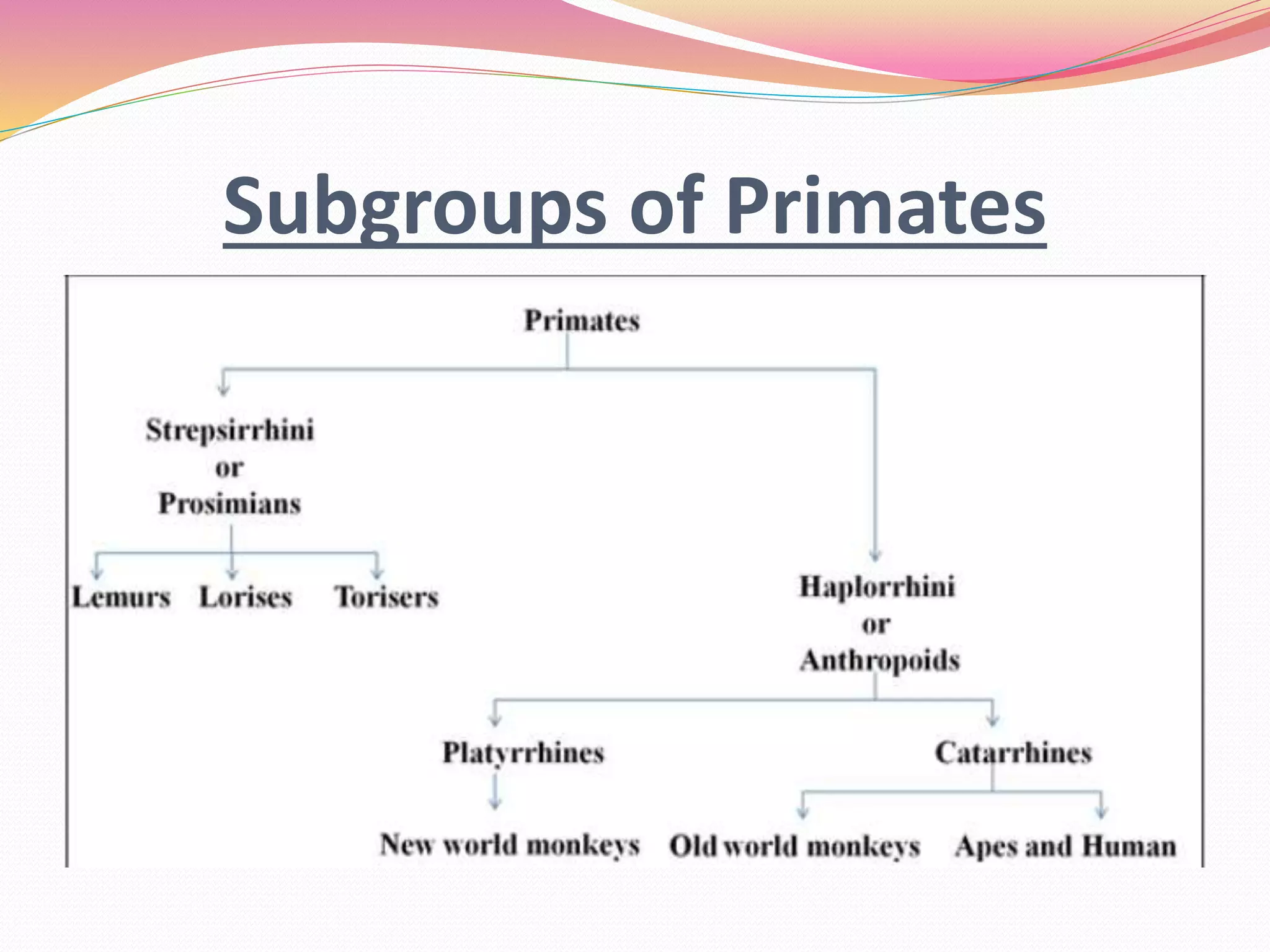 Subgroups of Primates

Primates

Strepsirrhini
or
Prosimians

Lemurs Lorises Torisers

Haplorrhini
or
Anthropoids

Platyrrhines

Catarrhines

New world monkeys Old world monkeys Apes and Human